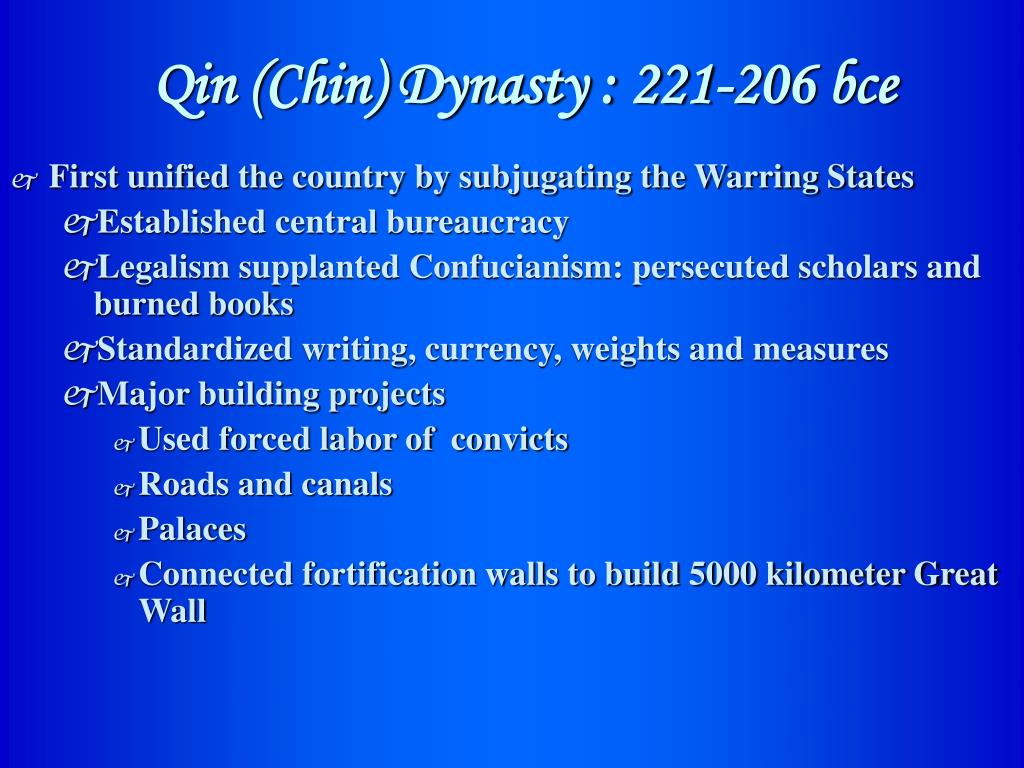 Qin (Chin) Dynasty : 221-206 bce

First unified the country by subjugating the Warring States

Established central bureaucracy

Legalism supplanted Confucianism: persecuted scholars and burned books

Standardized writing, currency, weights and measures

Major building projects

Used forced labor of convicts

Roads and canals

Palaces

Connected fortification walls to build 5000 kilometer Great Wall